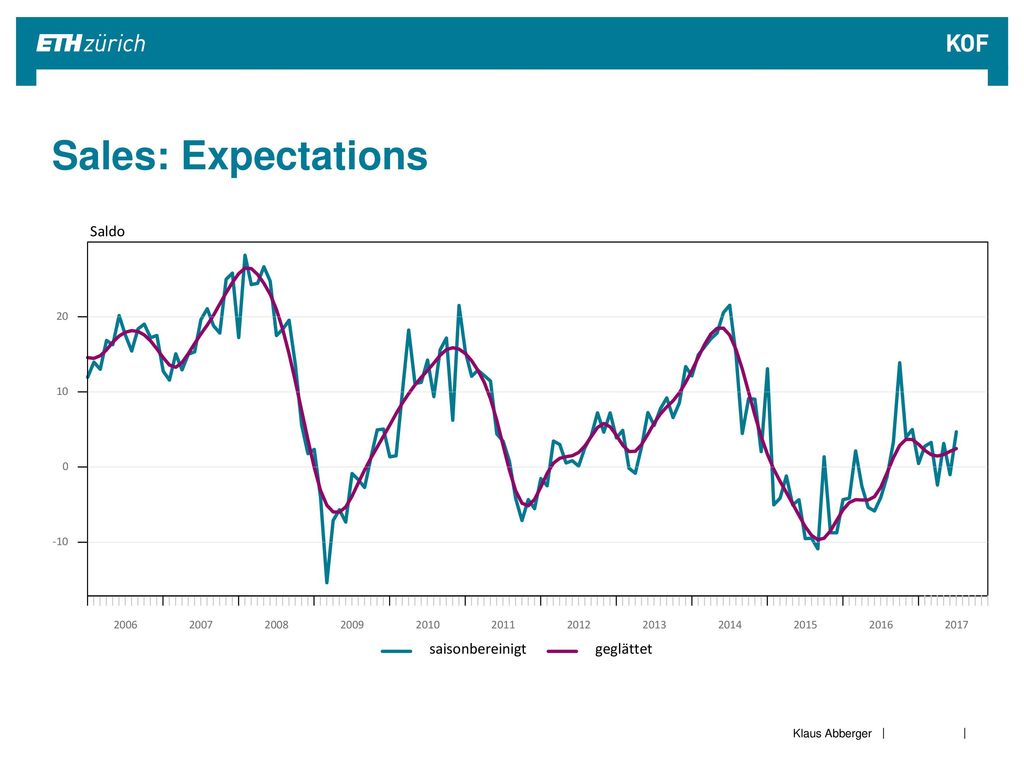 ETH zürich

KOF

Sales: Expectations

Saldo

20

10

0

-10

2006 2007 2008 2009 2010 2011 2012 2013 2014 2015 2016 2017

saisonbereinigt geglättet

Klaus Abberger |  |